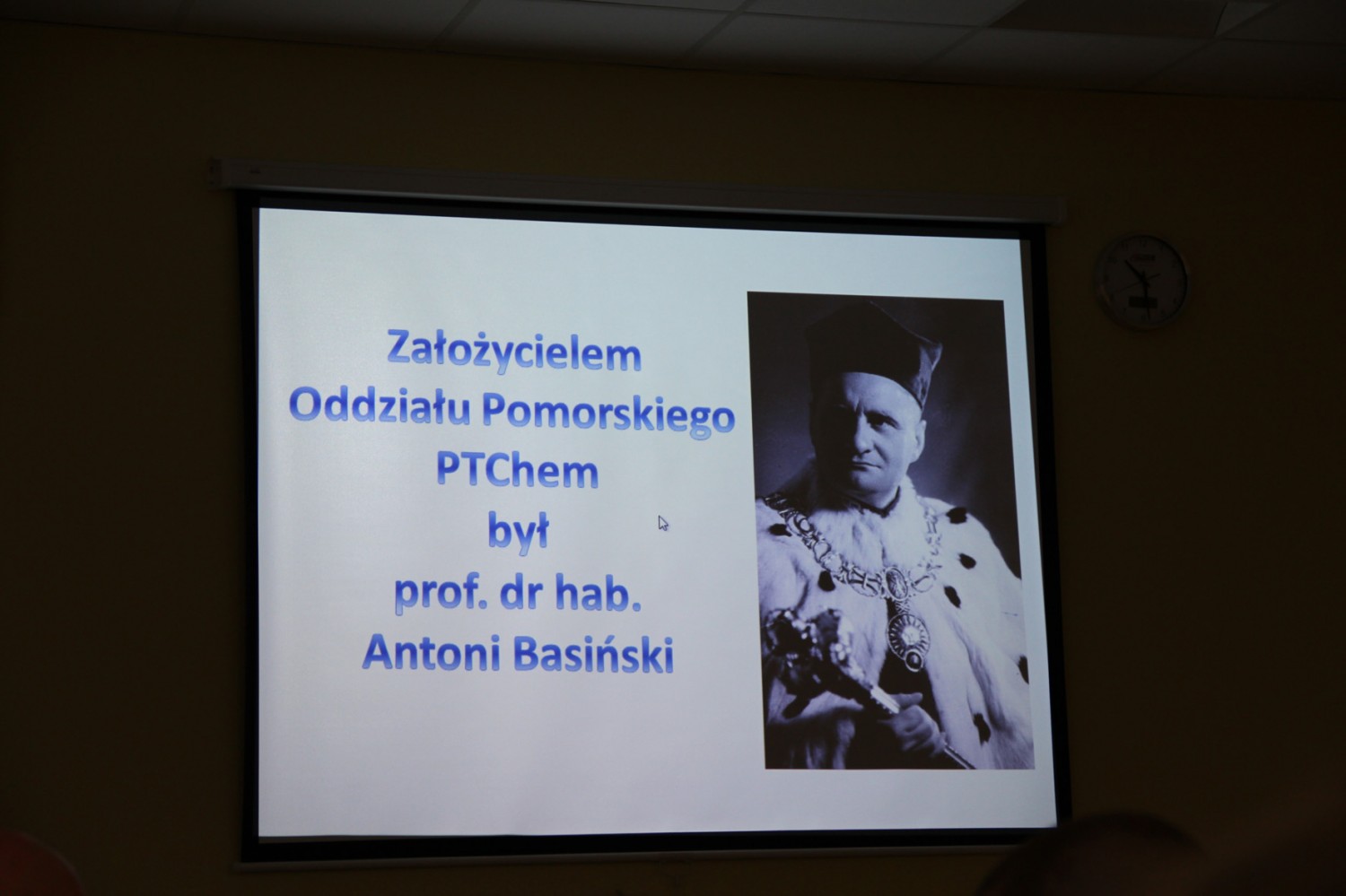 Założycielem
Oddziału Pomorskiego
PTChem
był
prof. dr hab.
Antoni Basiński